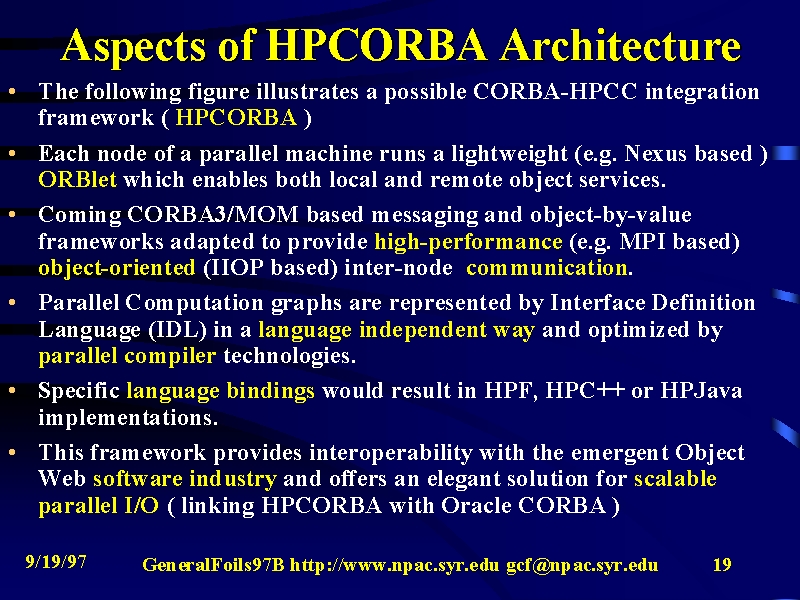 Aspects of HPCORBA Architecture

• The following figure illustrates a possible CORBA-HPCC integration framework ( HPCORBA )

• Each node of a parallel machine runs a lightweight (e.g. Nexus based ) ORBlet which enables both local and remote object services.

• Coming CORBA3/MOM based messaging and object-by-value frameworks adapted to provide high-performance (e.g. MPI based) object-oriented (IIOP based) inter-node communication.

• Parallel Computation graphs are represented by Interface Definition Language (IDL) in a language independent way and optimized by parallel compiler technologies.

• Specific language bindings would result in HPF, HPC++ or HPJava implementations.

• This framework provides interoperability with the emergent Object Web software industry and offers an elegant solution for scalable parallel I/O ( linking HPCORBA with Oracle CORBA )

9/19/97 GeneralFoils97B http://www.npac.syr.edu gcf@npac.syr.edu 19